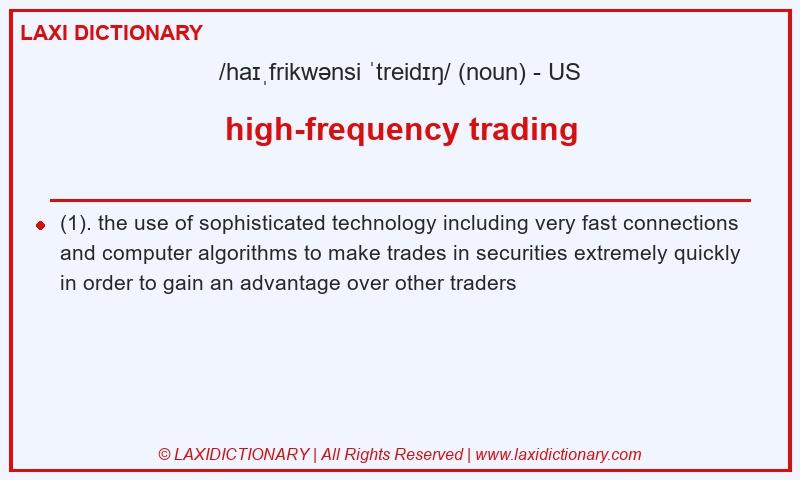 LAXI DICTIONARY

/haɪˌfrikwənsi ˈtreidɪŋ/ (noun) - US

high-frequency trading

(1). the use of sophisticated technology including very fast connections and computer algorithms to make trades in securities extremely quickly in order to gain an advantage over other traders

© LAXIDICTIONARY | All Rights Reserved | www.laxidictionary.com